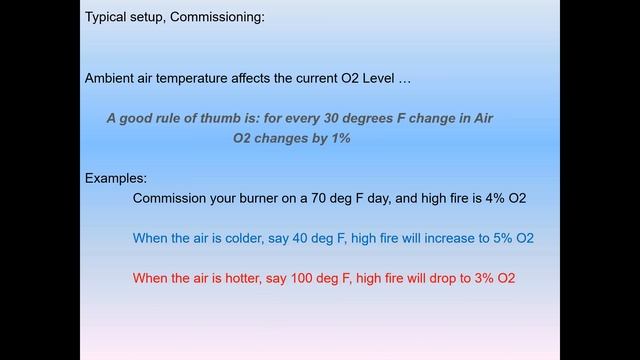 Typical setup, Commissioning:

Ambient air temperature affects the current O2 Level …

A good rule of thumb is: for every 30 degrees F change in Air O2 changes by 1%

Examples:

Commission your burner on a 70 deg F day, and high fire is 4% O2

When the air is colder, say 40 deg F, high fire will increase to 5% O2

When the air is hotter, say 100 deg F, high fire will drop to 3% O2